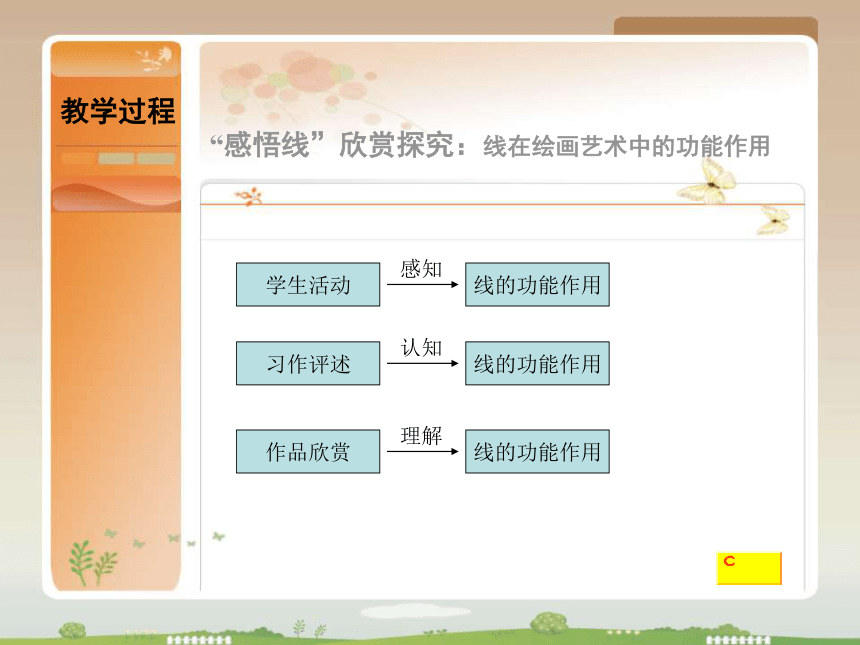 教学过程

“感悟线”欣赏探究：线在绘画艺术中的功能作用

学生活动 感知 线的功能作用

习作评述 认知 线的功能作用

作品欣赏 理解 线的功能作用

C